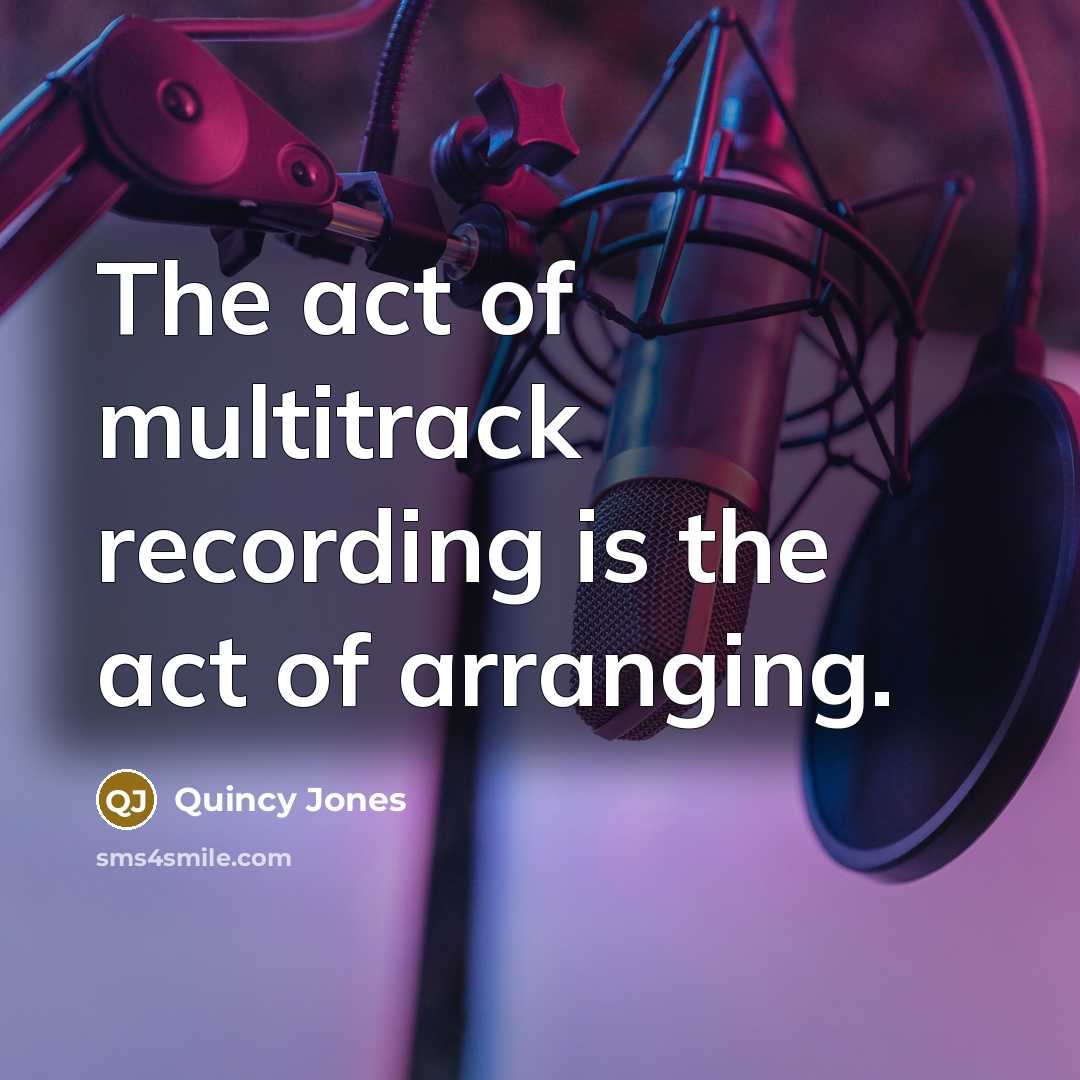 The act of multitrack recording is the act of arranging.

QJ Quincy Jones

sms4smile.com